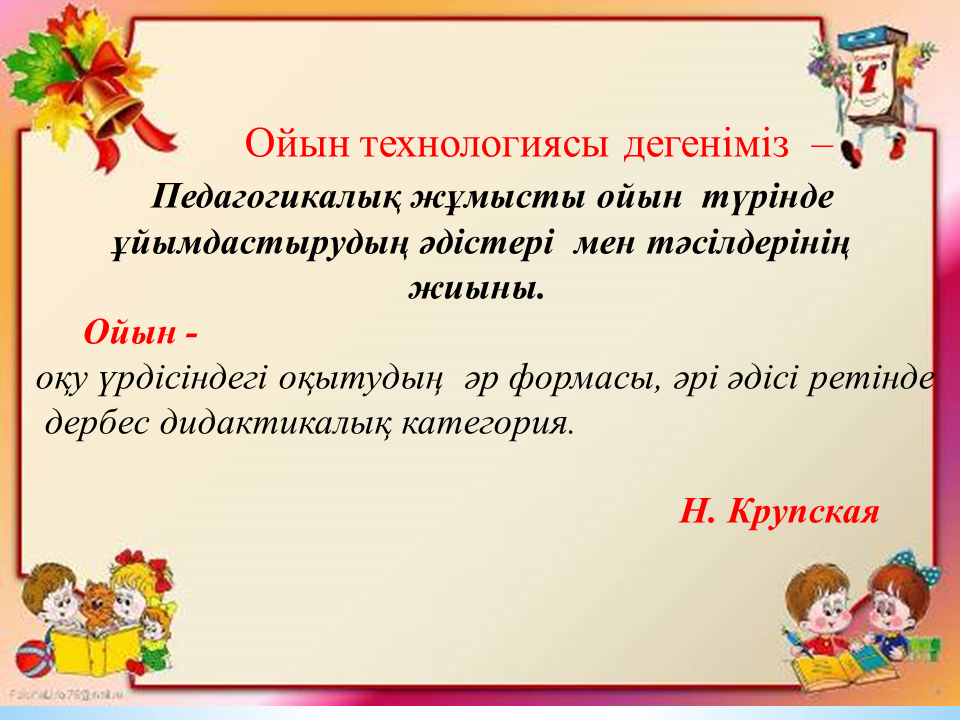 Ойын технологиясы дегеніміз –

Педагогикалық жұмысты ойын түрінде ұйымдастырудың әдістері мен тәсілдерінің жиыны.

Ойын -
оқу үрдісіндегі оқытудың әр формасы, әрі әдісі ретінде дербес дидактикалық категория.

Н. Крупская